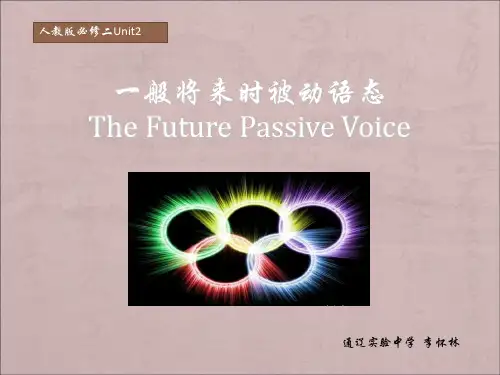 人教版必修二Unit2

一般将来时被动语态
The Future Passive Voice

通辽实验中学 李怀林